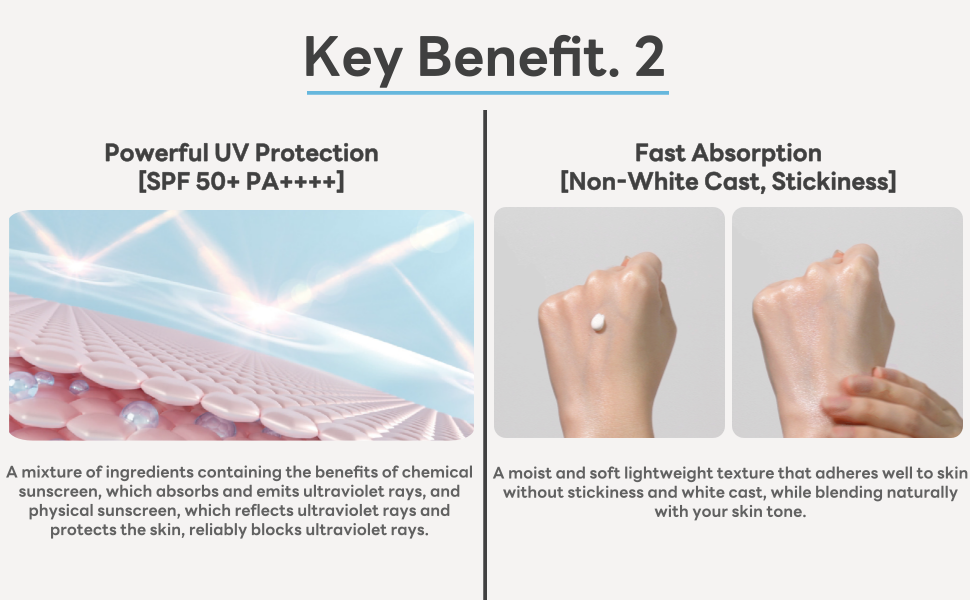 Key Benefit. 2

Powerful UV Protection
[SPF 50+ PA++++]

A mixture of ingredients containing the benefits of chemical sunscreen, which absorbs and emits ultraviolet rays, and physical sunscreen, which reflects ultraviolet rays and protects the skin, reliably blocks ultraviolet rays.

Fast Absorption
[Non-White Cast, Stickiness]

A moist and soft lightweight texture that adheres well to skin without stickiness and white cast, while blending naturally with your skin tone.